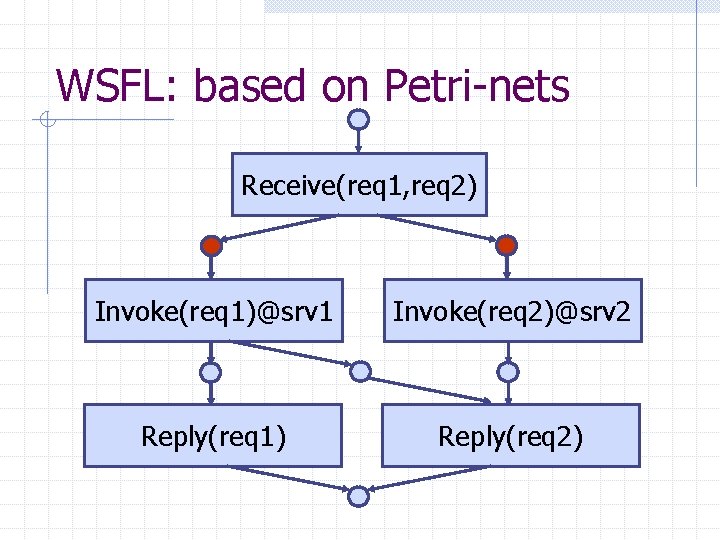 WSFL: based on Petri-nets

Receive(req1,req2)

Invoke(req1)@srv1

Invoke(req2)@srv2

Reply(req1)

Reply(req2)